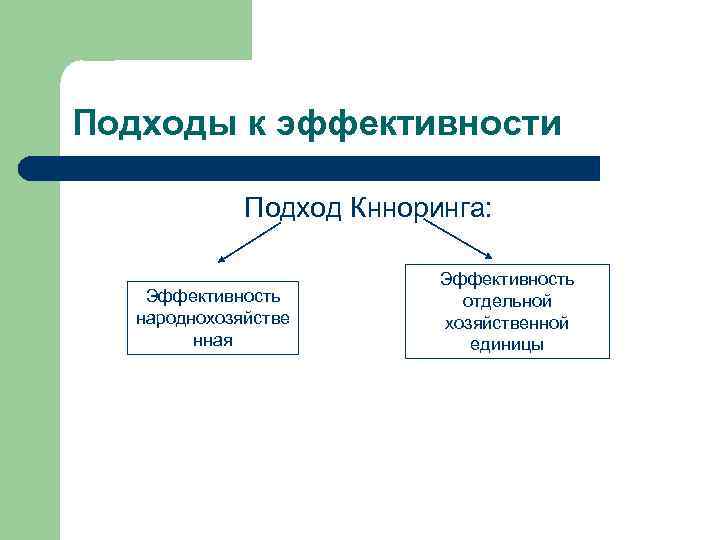 Подходы к эффективности

Подход Кнноринга:

Эффективность народнохозяйственная

Эффективность отдельной хозяйственной единицы